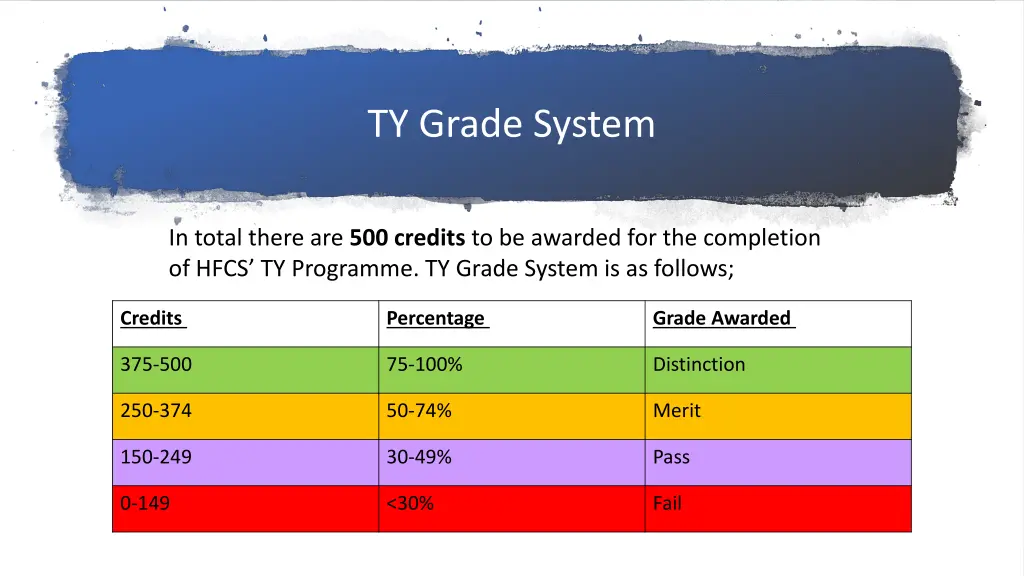 TY Grade System

In total there are 500 credits to be awarded for the completion of HFCS' TY Programme. TY Grade System is as follows;

| Credits | Percentage | Grade Awarded |
|---|---|---|
| 375-500 | 75-100% | Distinction |
| 250-374 | 50-74% | Merit |
| 150-249 | 30-49% | Pass |
| 0-149 | <30% | Fail |